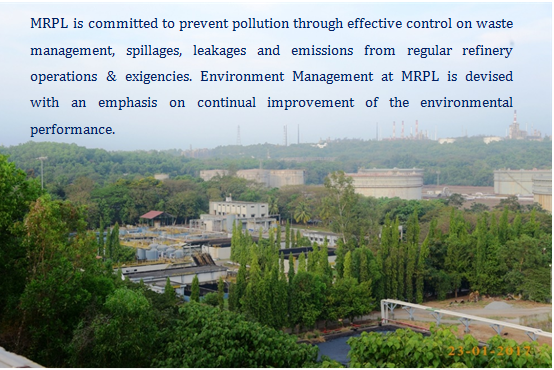 MRPL is committed to prevent pollution through effective control on waste management, spillages, leakages and emissions from regular refinery operations & exigencies. Environment Management at MRPL is devised with an emphasis on continual improvement of the environmental performance.

23-01-2012